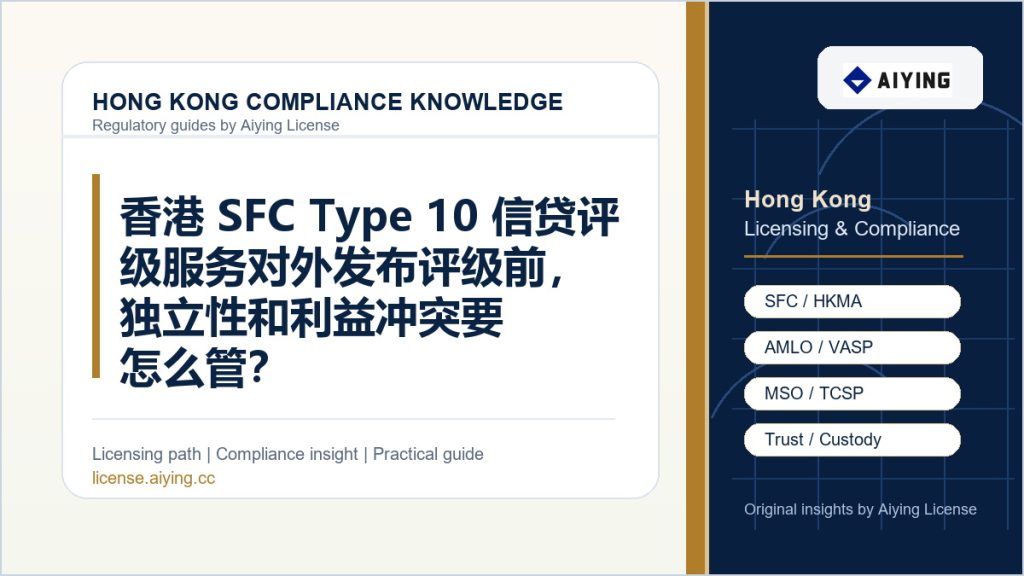 HONG KONG COMPLIANCE KNOWLEDGE
Regulatory guides by Aiying License

香港 SFC Type 10 信贷评级服务对外发布评级前，独立性和利益冲突要怎么管?

Licensing path | Compliance insight | Practical guide
license.aiying.cc

AIYING

Hong Kong
Licensing & Compliance

SFC / HKMA

AMLO / VASP

MSO / TCSP

Trust / Custody

Original insights by Aiying License